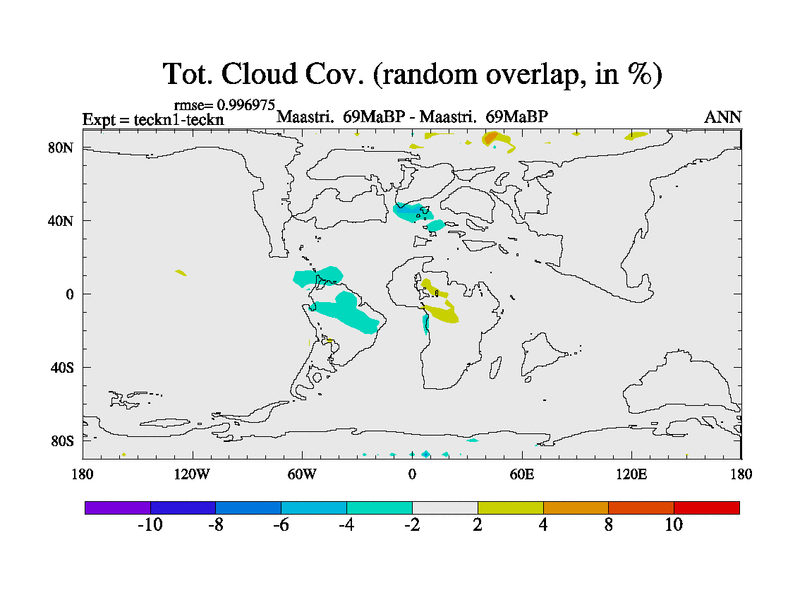 Tot. Cloud Cov. (random overlap, in %)

rmse= 0.996975
Expt = teckn1-teckn
Maastri. 69MaBP - Maastri. 69MaBP
ANN

80N
40N
0
40S
80S

180
120W
60W
0
60E
120E
180

-10
-8
-6
-4
-2
2
4
8
10